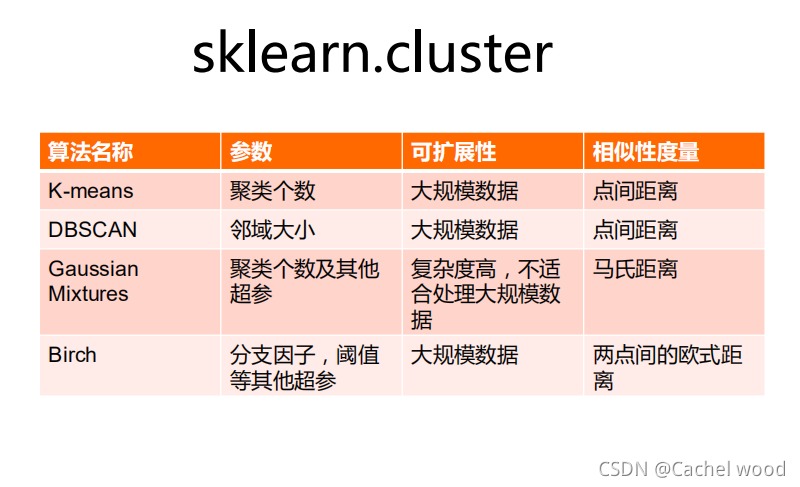 sklearn.cluster

| 算法名称 | 参数 | 可扩展性 | 相似性度量 |
|---|---|---|---|
| K-means | 聚类个数 | 大规模数据 | 点间距离 |
| DBSCAN | 邻域大小 | 大规模数据 | 点间距离 |
| Gaussian Mixtures | 聚类个数及其他超参 | 复杂度高，不适合处理大规模数据 | 马氏距离 |
| Birch | 分支因子，阈值等其他超参 | 大规模数据 | 两点间的欧式距离 |

CSDN @Cachel wood